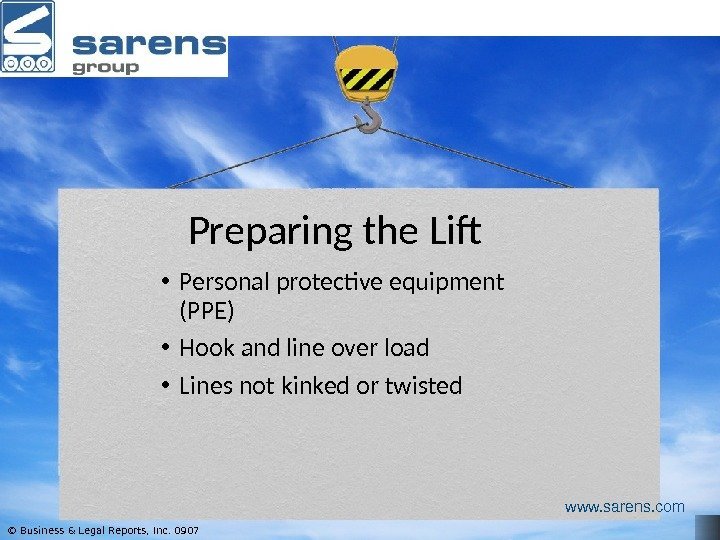 sarens group

Preparing the Lift

• Personal protective equipment (PPE)
• Hook and line over load
• Lines not kinked or twisted

www.sarens.com

© Business & Legal Reports, Inc. 0907